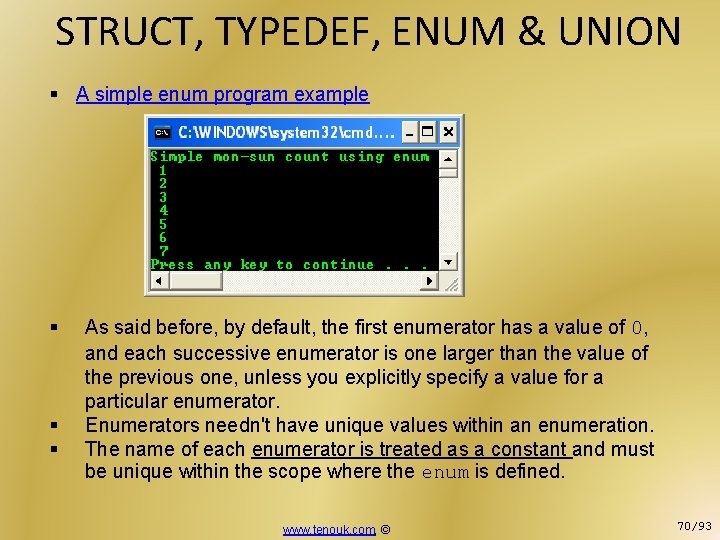 STRUCT, TYPEDEF, ENUM & UNION

▪ A simple enum program example

C:\WINDOWS\system32\cmd....

Simple mon-sun count using enum
1
2
3
4
5
6
7
Press any key to continue . . .

▪ As said before, by default, the first enumerator has a value of 0, and each successive enumerator is one larger than the value of the previous one, unless you explicitly specify a value for a particular enumerator.
▪ Enumerators needn't have unique values within an enumeration.
▪ The name of each enumerator is treated as a constant and must be unique within the scope where the enum is defined.

www.tenouk.com ©

70/93